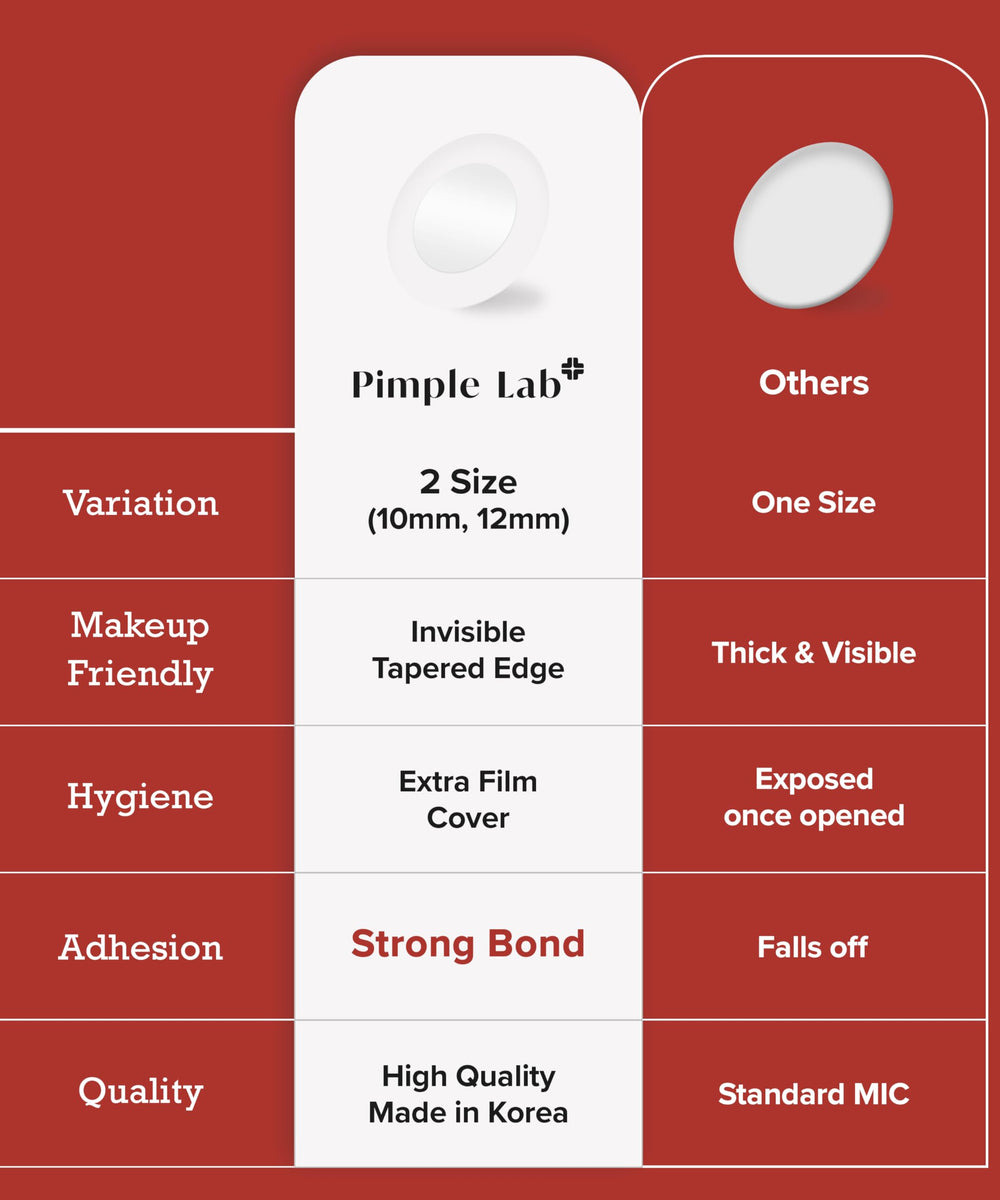 |  | Pimple Lab | Others |
|---|---|---|
| Variation | 2 Size (10mm, 12mm) | One Size |
| Makeup Friendly | Invisible Tapered Edge | Thick & Visible |
| Hygiene | Extra Film Cover | Exposed once opened |
| Adhesion | Strong Bond | Falls off |
| Quality | High Quality Made in Korea | Standard MIC |